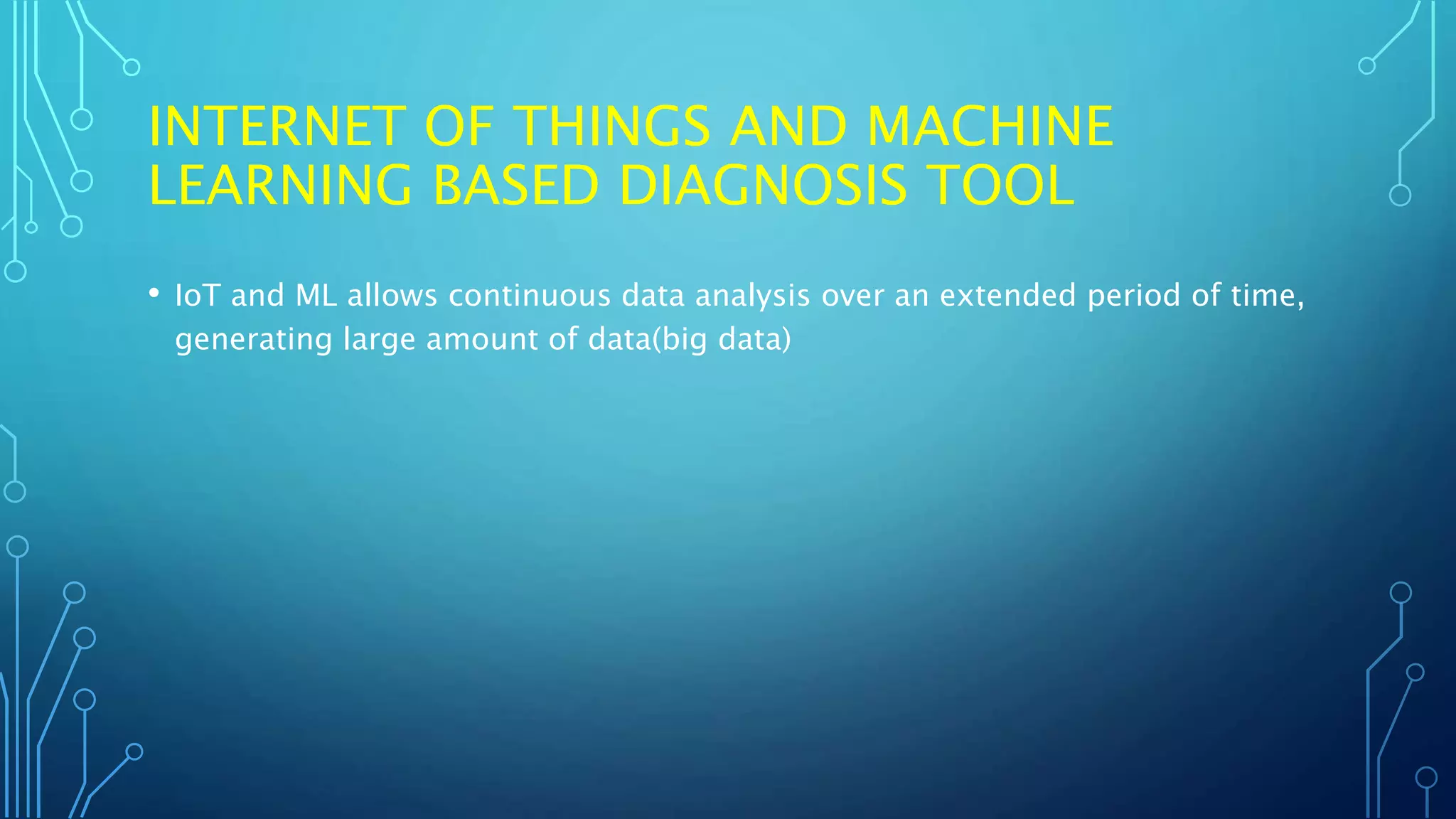 INTERNET OF THINGS AND MACHINE LEARNING BASED DIAGNOSIS TOOL

• IoT and ML allows continuous data analysis over an extended period of time, generating large amount of data(big data)